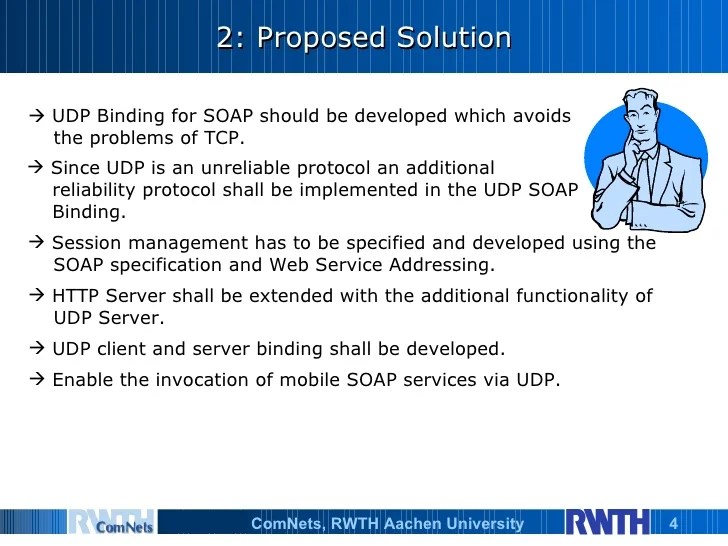 2: Proposed Solution

→ UDP Binding for SOAP should be developed which avoids the problems of TCP.

→ Since UDP is an unreliable protocol an additional reliability protocol shall be implemented in the UDP SOAP Binding.

→ Session management has to be specified and developed using the SOAP specification and Web Service Addressing.

→ HTTP Server shall be extended with the additional functionality of UDP Server.

→ UDP client and server binding shall be developed.

→ Enable the invocation of mobile SOAP services via UDP.

RWTH ComNets

ComNets, RWTH Aachen University

RWTH

4